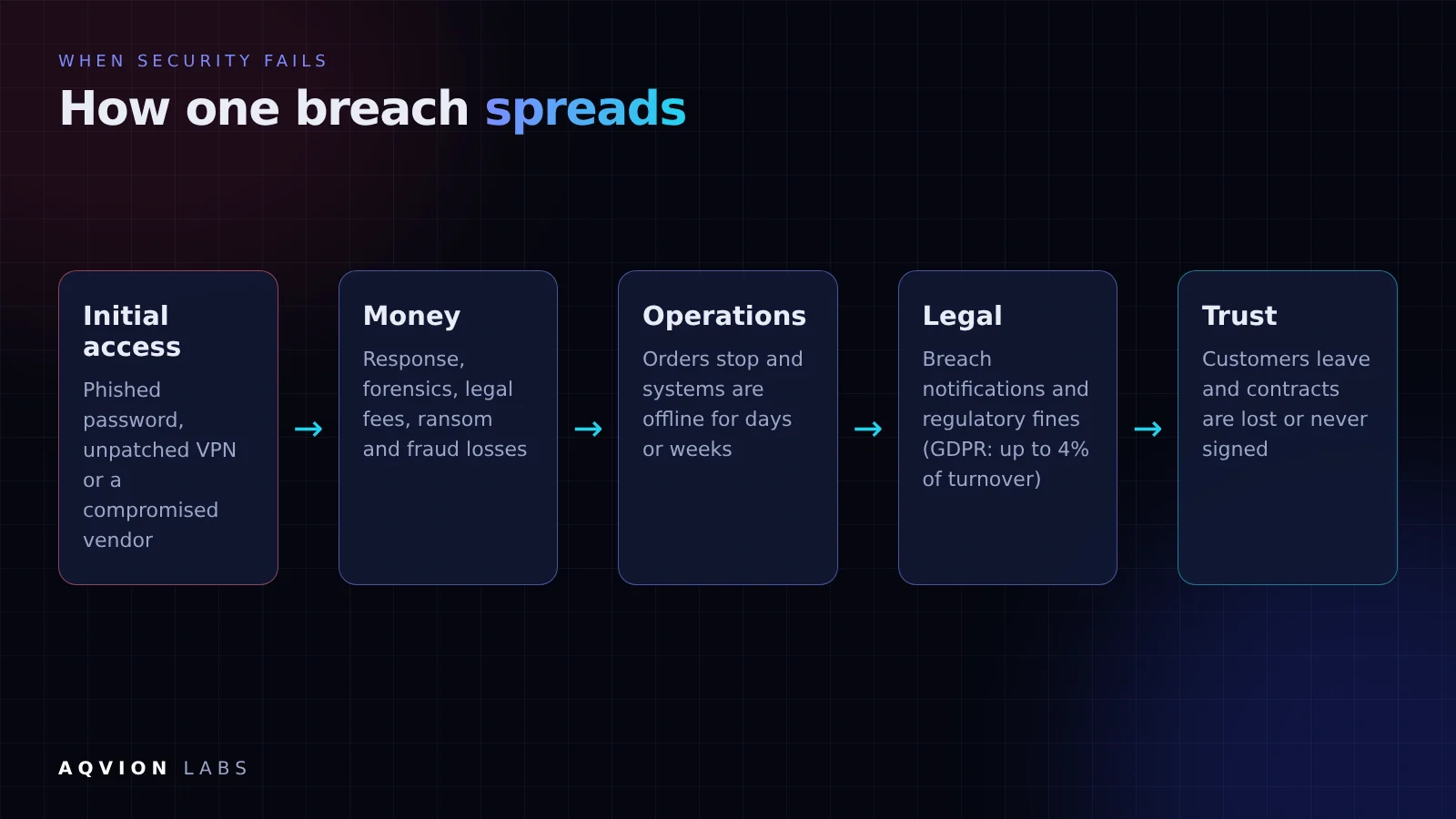 WHEN SECURITY FAILS

How one breach spreads

Initial access

Phished password, unpatched VPN or a compromised vendor

→

Money

Response, forensics, legal fees, ransom and fraud losses

→

Operations

Orders stop and systems are offline for days or weeks

→

Legal

Breach notifications and regulatory fines (GDPR: up to 4% of turnover)

→

Trust

Customers leave and contracts are lost or never signed

AQVION LABS